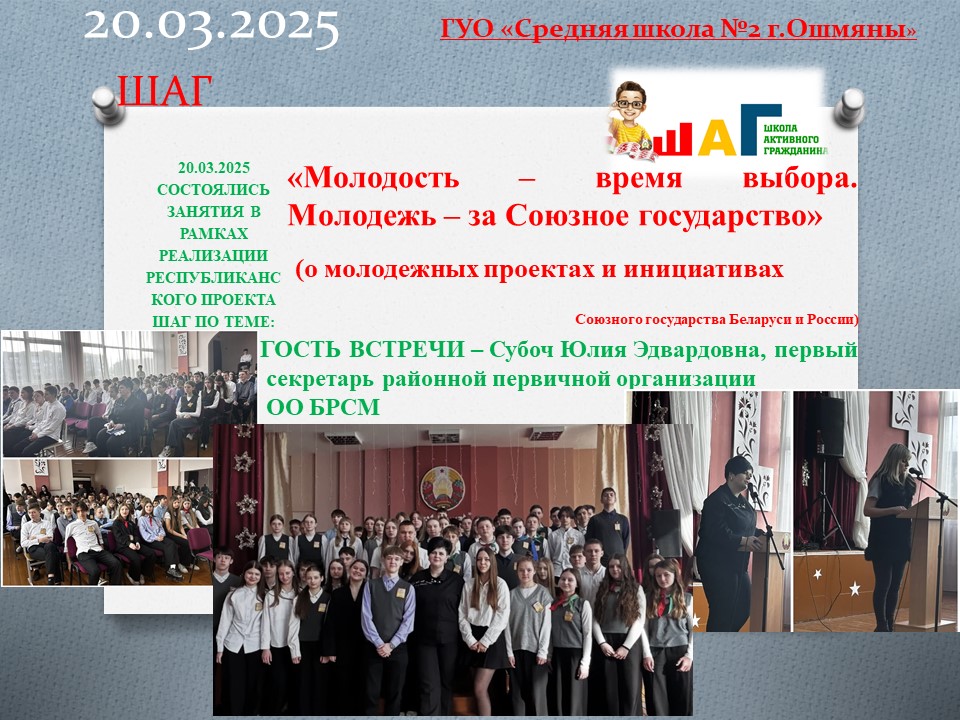 20.03.2025

ГУО «Средняя школа №2 г.Ошмяны»

ШАГ

ШАГ ШКОЛА АКТИВНОГО ГРАЖДАНИНА

20.03.2025 СОСТОЯЛИСЬ ЗАНЯТИЯ В РАМКАХ РЕАЛИЗАЦИИ РЕСПУБЛИКАНСКОГО ПРОЕКТА ШАГ ПО ТЕМЕ:

«Молодость – время выбора. Молодежь – за Союзное государство»

(о молодежных проектах и инициативах

Союзного государства Беларуси и России)

ГОСТЬ ВСТРЕЧИ – Субоч Юлия Эдвардовна, первый секретарь районной первичной организации ОО БРСМ